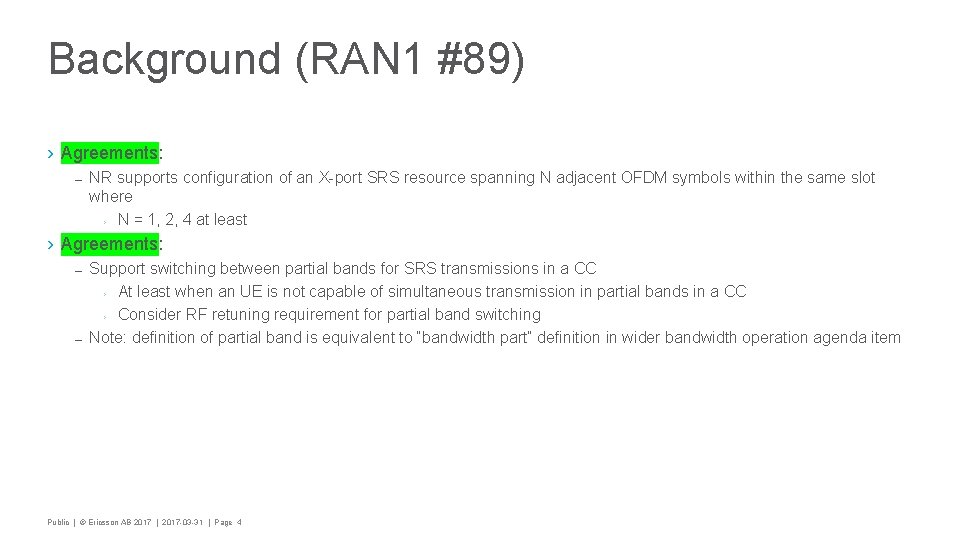 Background (RAN1 #89)

› Agreements:
– NR supports configuration of an X-port SRS resource spanning N adjacent OFDM symbols within the same slot where
› N = 1, 2, 4 at least
› Agreements:
– Support switching between partial bands for SRS transmissions in a CC
› At least when an UE is not capable of simultaneous transmission in partial bands in a CC
› Consider RF retuning requirement for partial band switching
– Note: definition of partial band is equivalent to "bandwidth part" definition in wider bandwidth operation agenda item

Public | © Ericsson AB 2017 | 2017-03-31 | Page 4